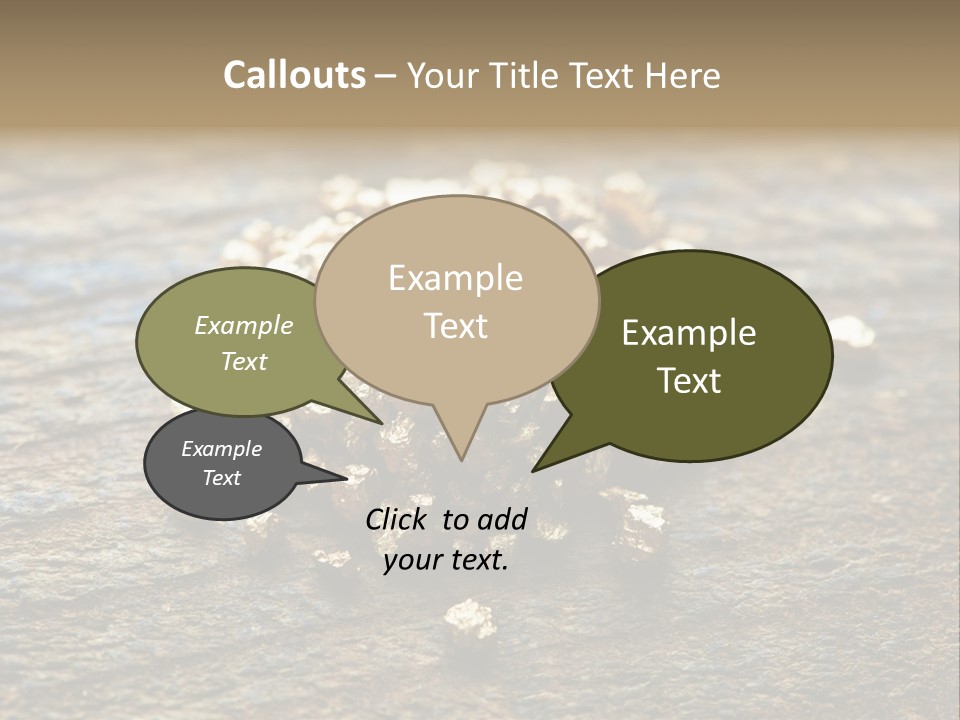 Callouts – Your Title Text Here

Example Text

Example Text

Example Text

Example Text

Click to add your text.